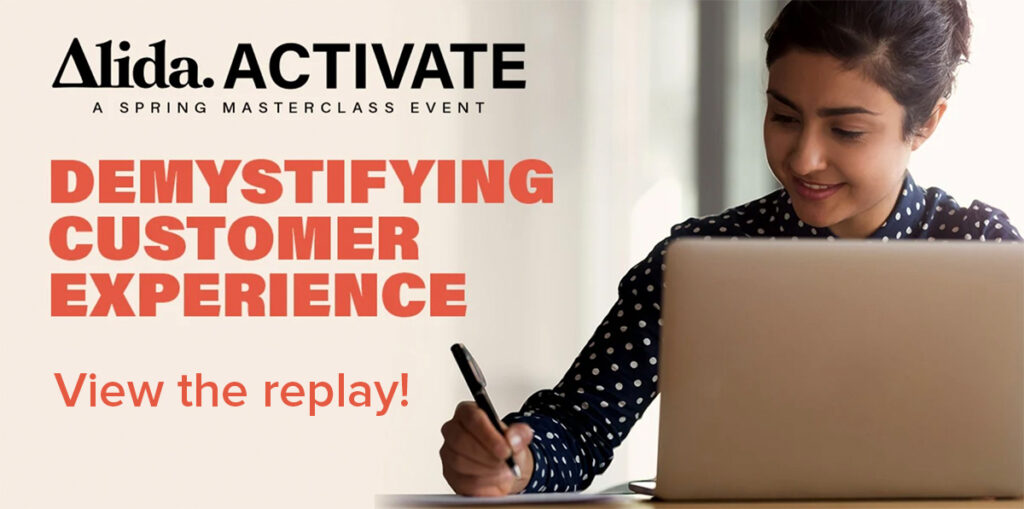 Alida. ACTIVATE
A SPRING MASTERCLASS EVENT

DEMYSTIFYING CUSTOMER EXPERIENCE

View the replay!